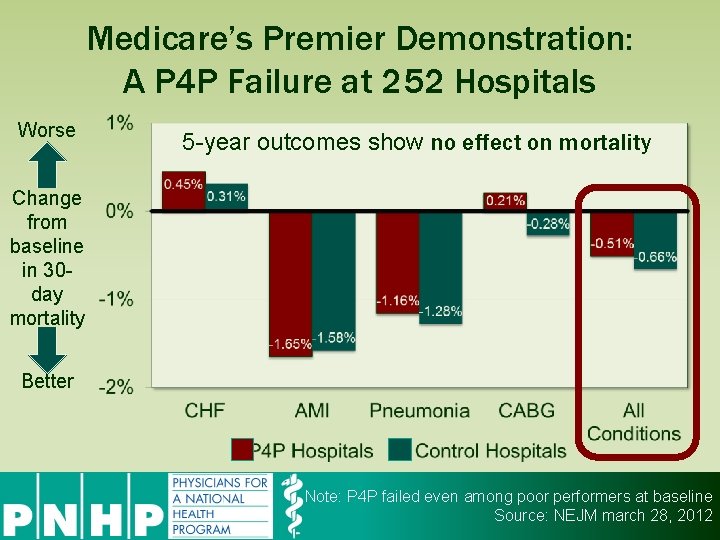 Medicare's Premier Demonstration: A P4P Failure at 252 Hospitals

Worse

Change from baseline in 30-day mortality

Better

1%

0%

-1%

-2%

5-year outcomes show no effect on mortality

0.45%
0.31%
-1.65%
-1.58%
-1.16%
-1.28%
0.21%
-0.28%
-0.51%
-0.66%

CHF
AMI
Pneumonia
CABG
All Conditions

P4P Hospitals
Control Hospitals

PNHP
PHYSICIANS FOR A NATIONAL HEALTH PROGRAM

Note: P4P failed even among poor performers at baseline
Source: NEJM march 28, 2012